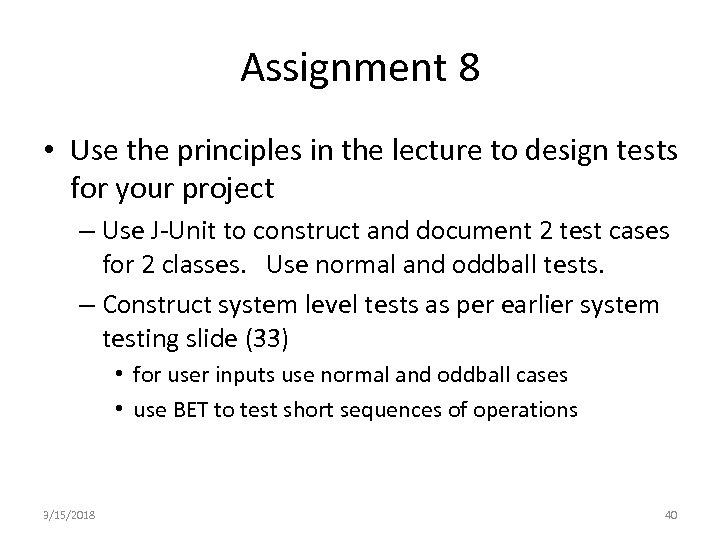 Assignment 8

• Use the principles in the lecture to design tests for your project

– Use J-Unit to construct and document 2 test cases for 2 classes. Use normal and oddball tests.

– Construct system level tests as per earlier system testing slide (33)

• for user inputs use normal and oddball cases

• use BET to test short sequences of operations

3/15/2018

40